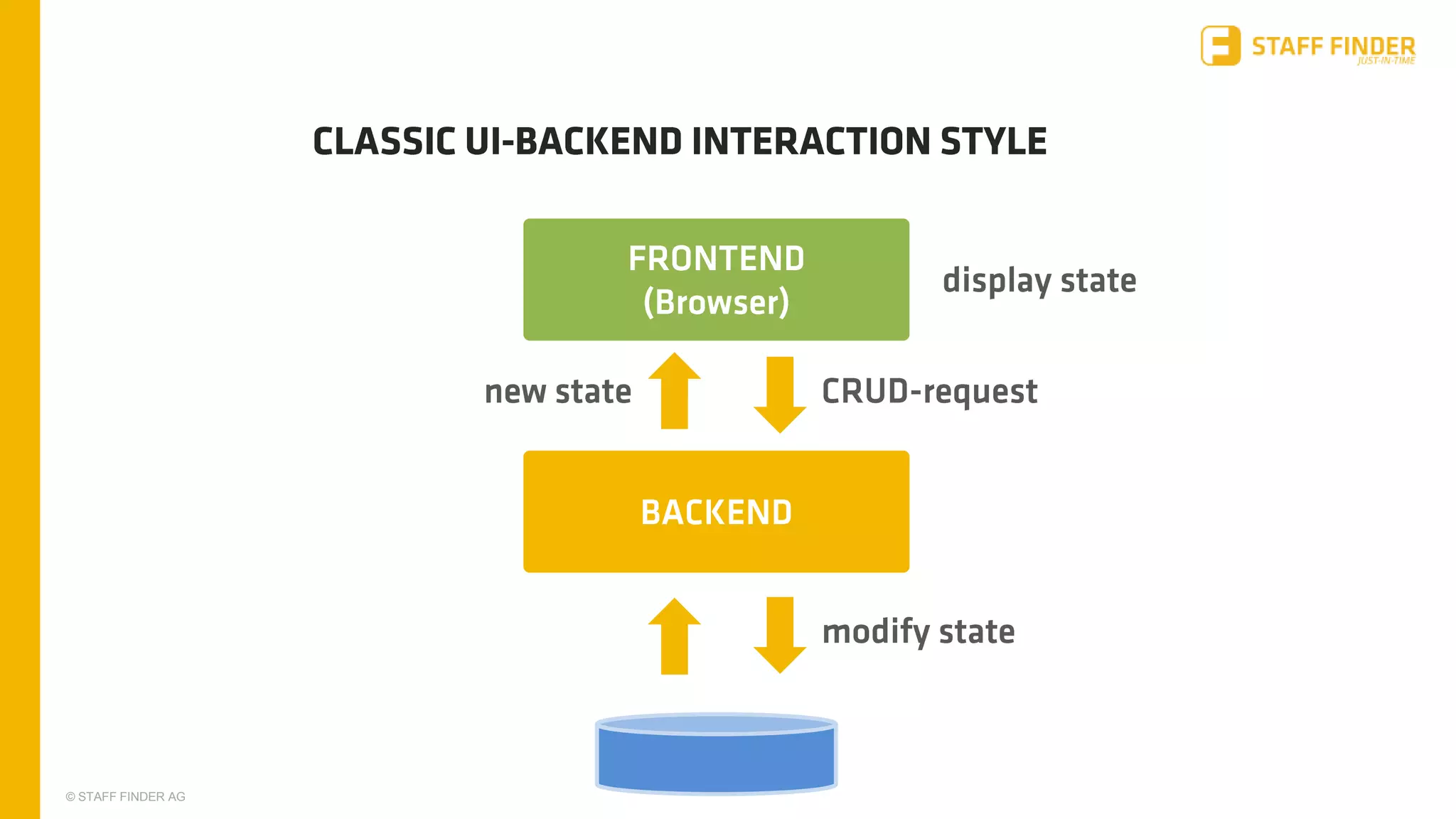 STAFF FINDER
JUST-IN-TIME

CLASSIC UI-BACKEND INTERACTION STYLE

FRONTEND
(Browser)

display state

new state

CRUD-request

BACKEND

modify state

© STAFF FINDER AG